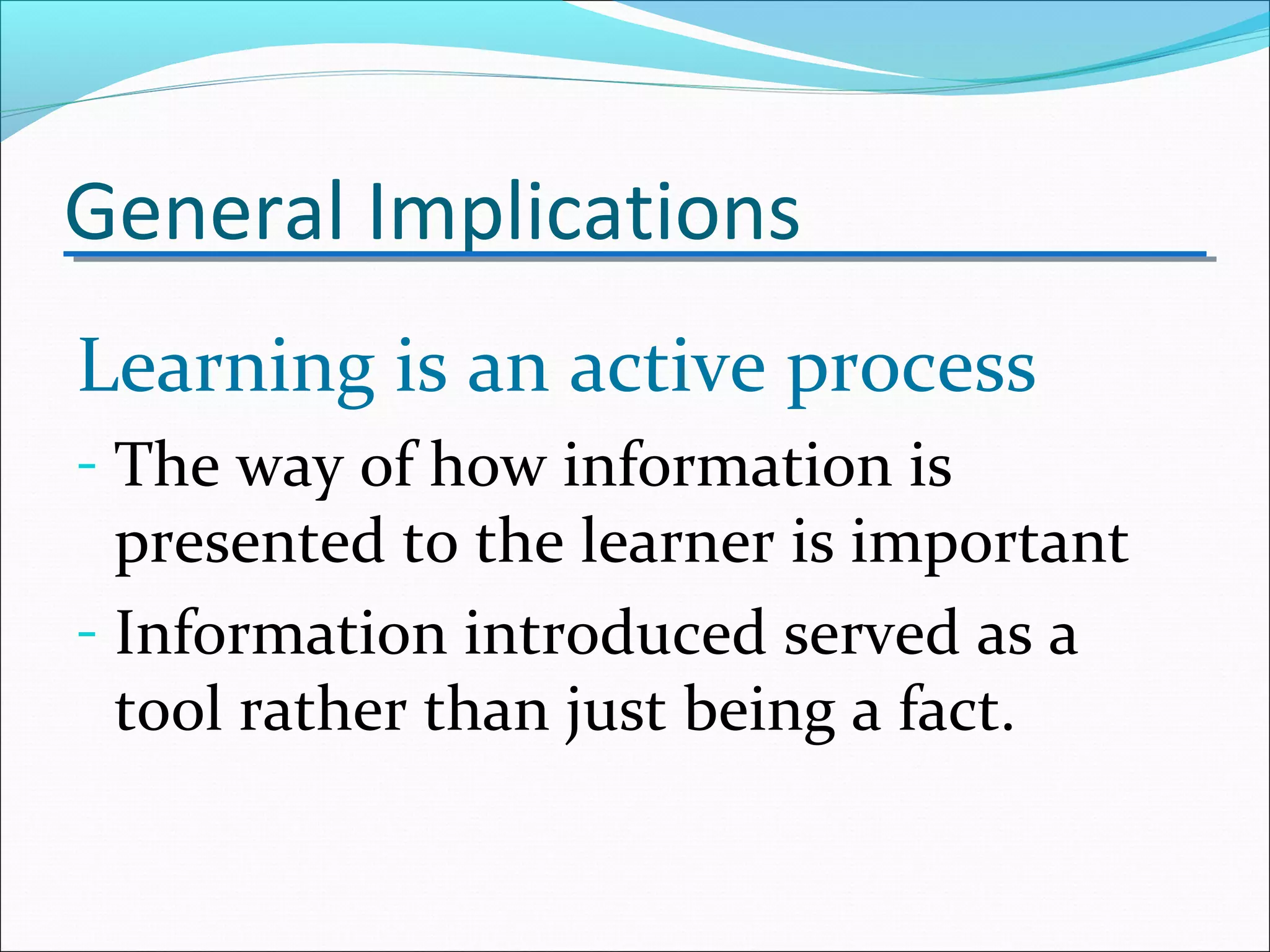 General Implications

Learning is an active process

- The way of how information is presented to the learner is important
- Information introduced served as a tool rather than just being a fact.